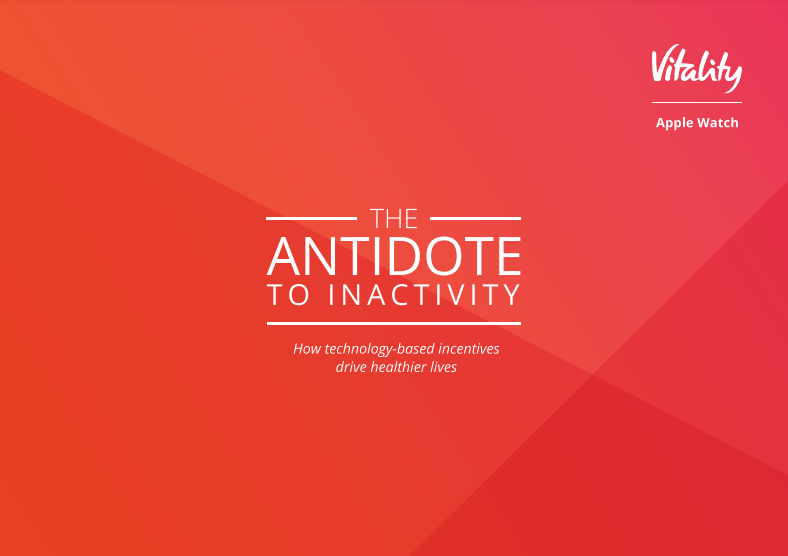 Vitality

Apple Watch

THE
ANTIDOTE
TO INACTIVITY

How technology-based incentives drive healthier lives